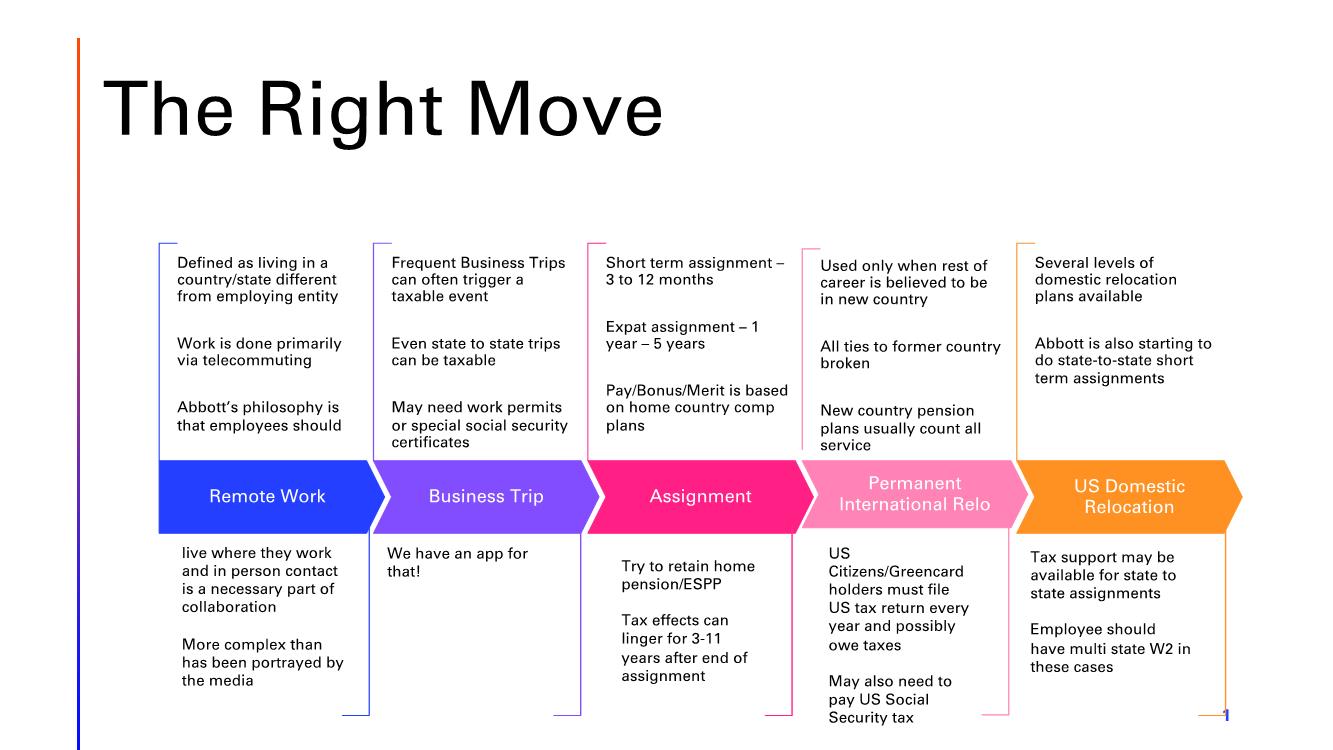 The Right Move

Defined as living in a country/state different from employing entity

Work is done primarily via telecommuting

Abbott's philosophy is that employees should

Remote Work

live where they work and in person contact is a necessary part of collaboration

More complex than has been portrayed by the media

Frequent Business Trips can often trigger a taxable event

Even state to state trips can be taxable

May need work permits or special social security certificates

Business Trip

We have an app for that!

Short term assignment – 3 to 12 months

Expat assignment – 1 year – 5 years

Pay/Bonus/Merit is based on home country comp plans

Assignment

Try to retain home pension/ESPP

Tax effects can linger for 3-11 years after end of assignment

Used only when rest of career is believed to be in new country

All ties to former country broken

New country pension plans usually count all service

Permanent International Relo

US Citizens/Greencard holders must file US tax return every year and possibly owe taxes

May also need to pay US Social Security tax

Several levels of domestic relocation plans available

Abbott is also starting to do state-to-state short term assignments

US Domestic Relocation

Tax support may be available for state to state assignments

Employee should have multi state W2 in these cases

1